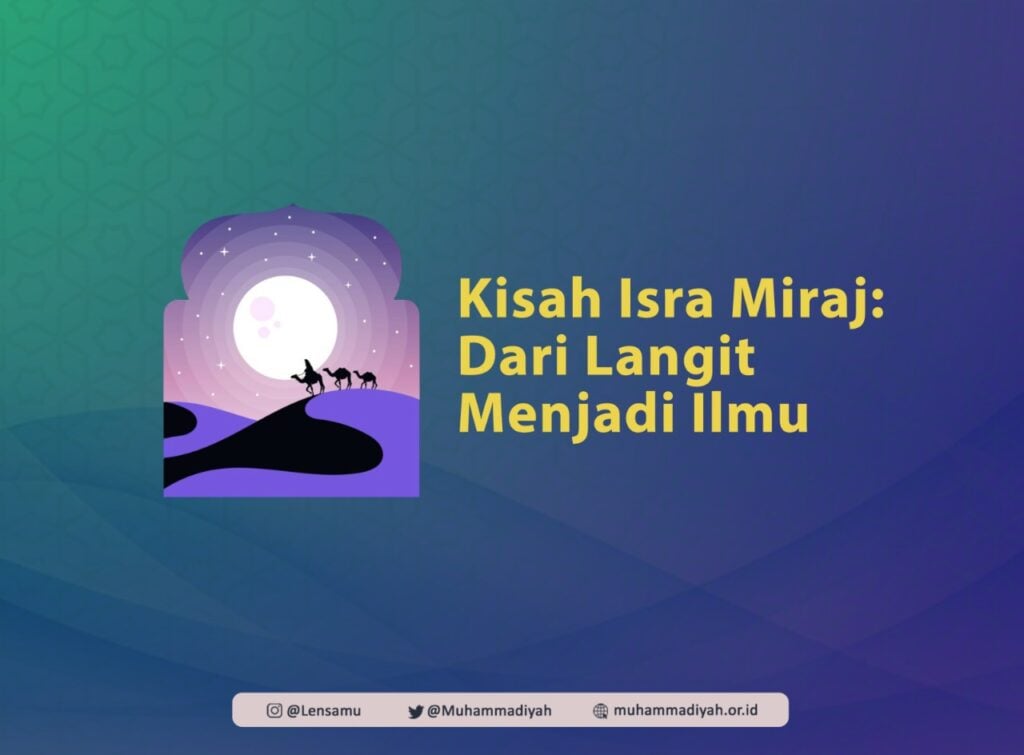 Kisah Isra Miraj: Dari Langit Menjadi Ilmu

@Lensamu @Muhammadiyah muhammadiyah.or.id